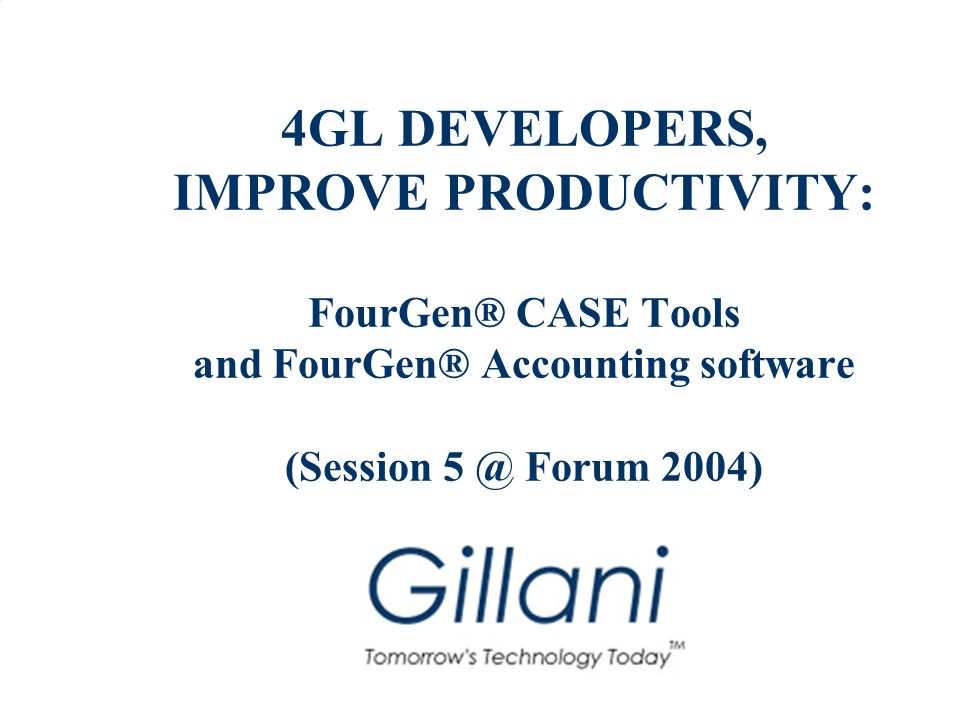 4GL DEVELOPERS, IMPROVE PRODUCTIVITY:

FourGen® CASE Tools and FourGen® Accounting software

(Session 5 @ Forum 2004)

Gillani

Tomorrow's Technology Today™